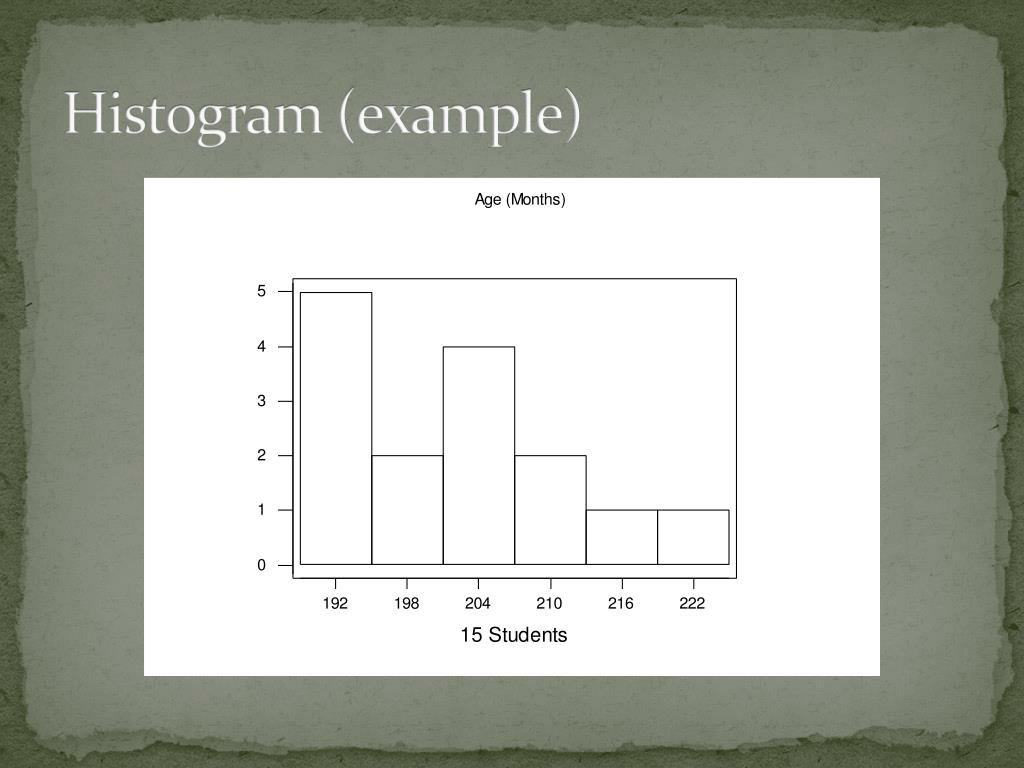 Histogram (example)

Age (Months)

5
4
3
2
1
0

192 198 204 210 216 222

15 Students